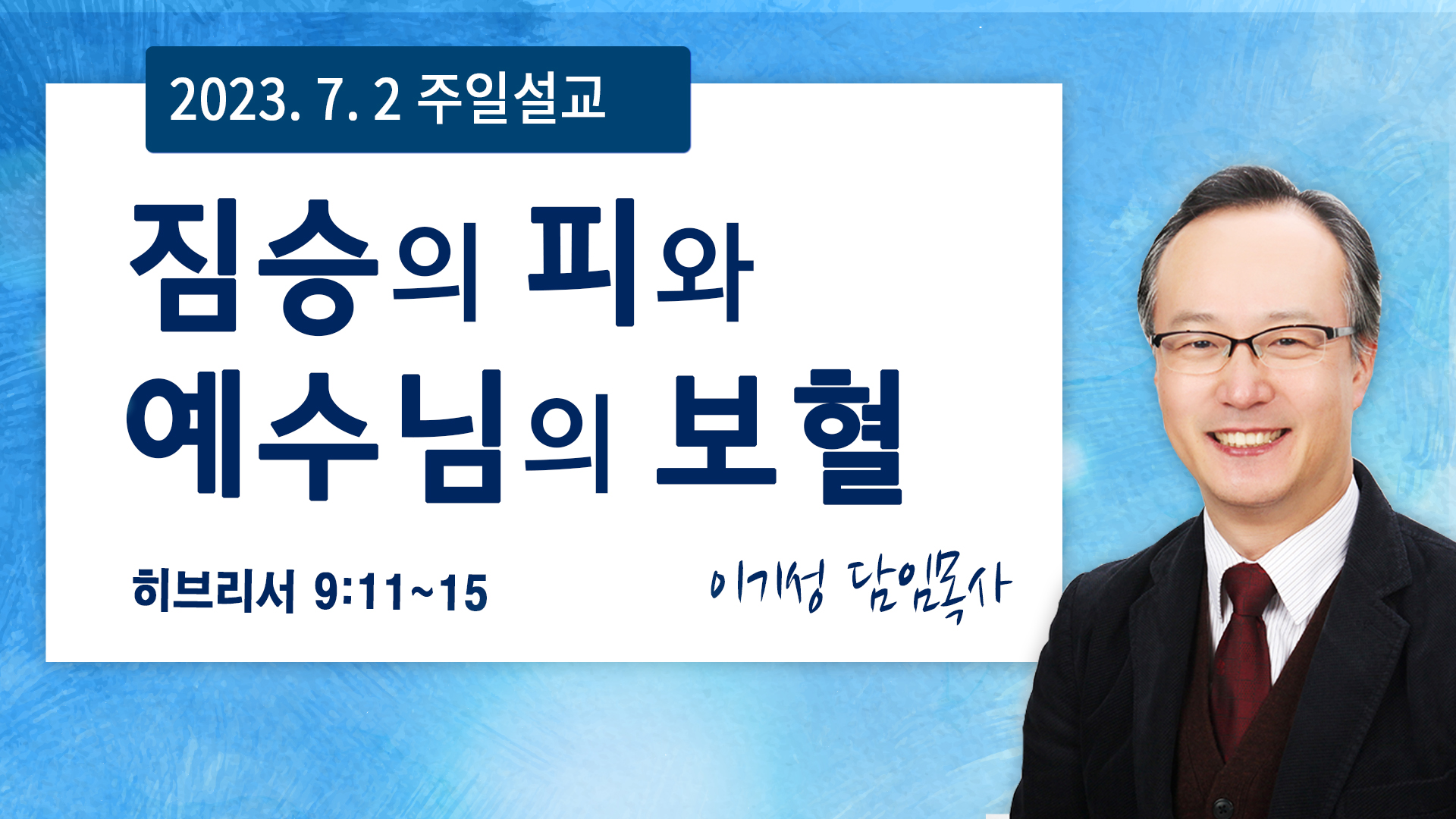 2023. 7. 2 주일설교

짐승의 피와
예수님의 보혈

히브리서 9:11~15

이기성 담임목사